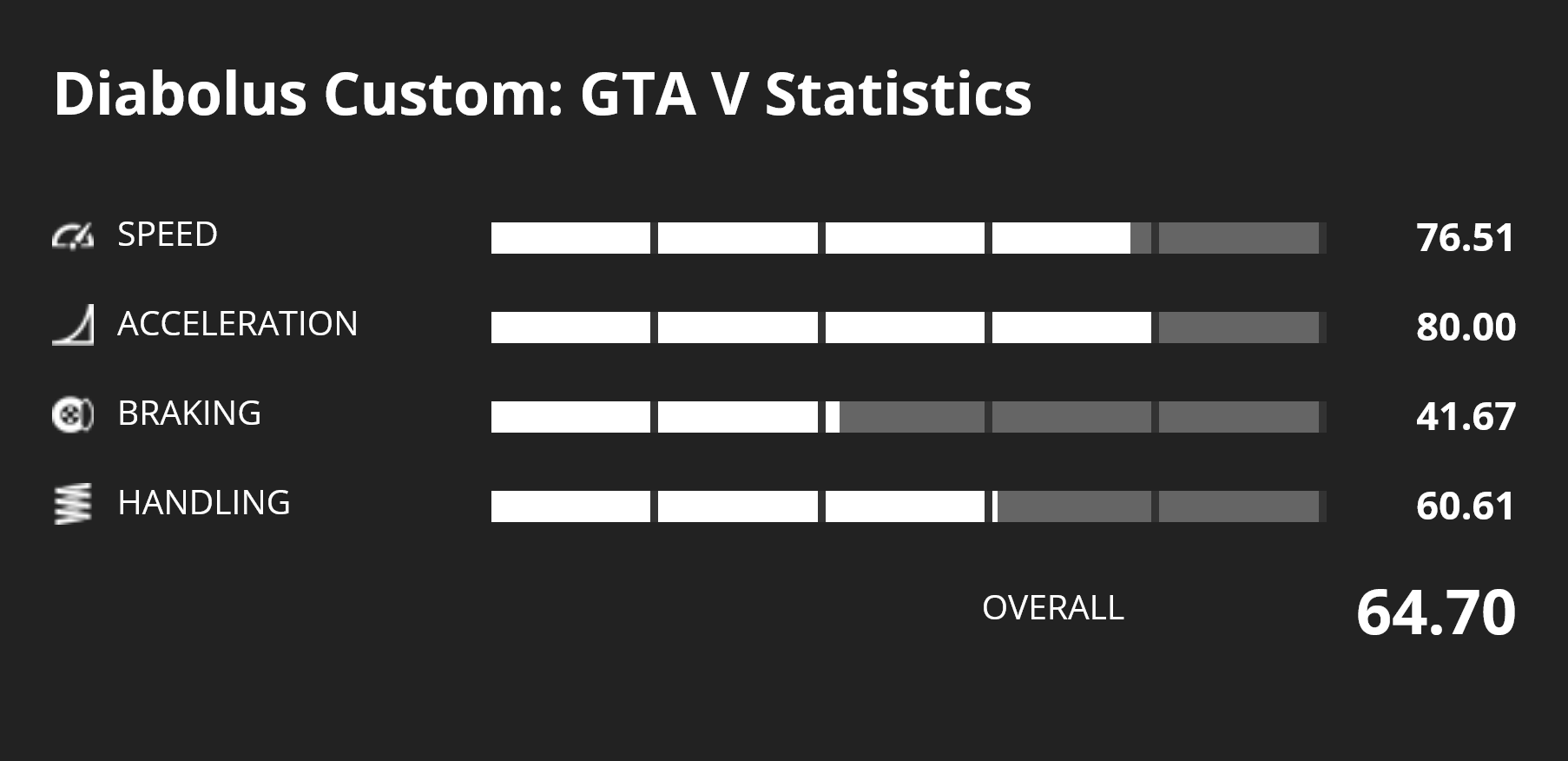 Diabolus Custom: GTA V Statistics

SPEED 76.51

ACCELERATION 80.00

BRAKING 41.67

HANDLING 60.61

OVERALL 64.70